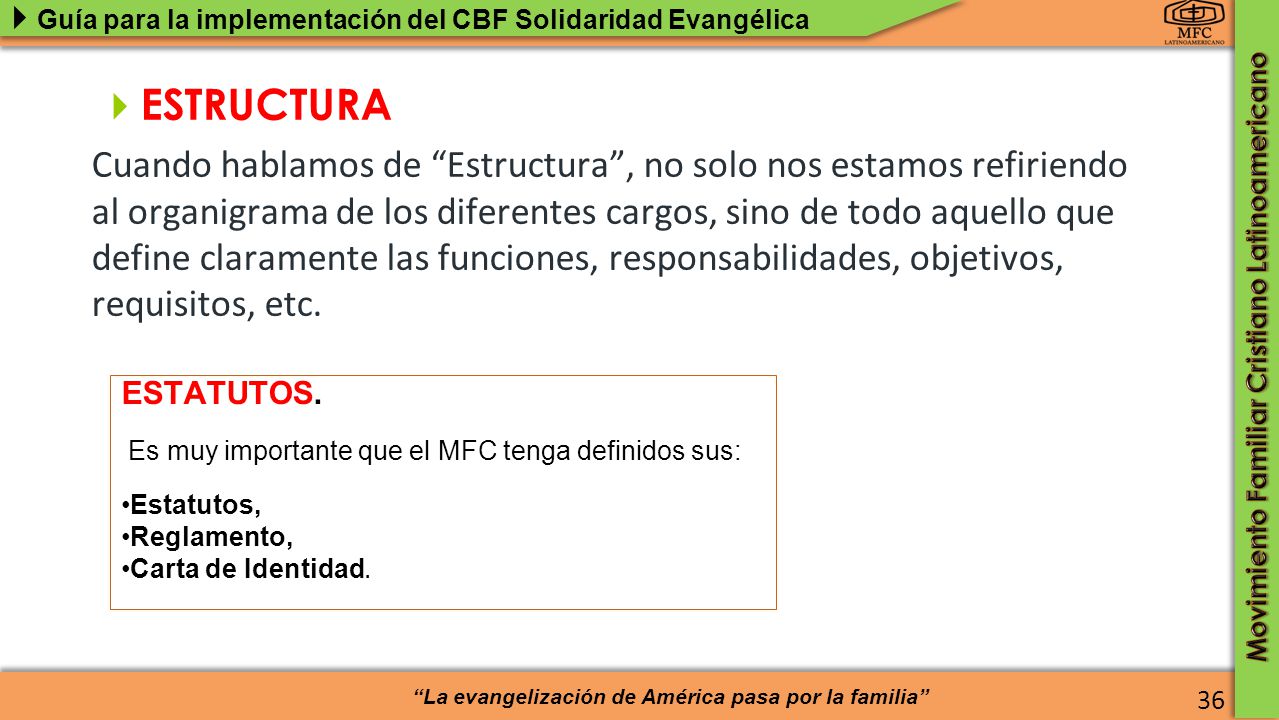 Guía para la implementación del CBF Solidaridad Evangélica

MFC LATINOAMERICANO

ESTRUCTURA

Cuando hablamos de “Estructura”, no solo nos estamos refiriendo al organigrama de los diferentes cargos, sino de todo aquello que define claramente las funciones, responsabilidades, objetivos, requisitos, etc.

ESTATUTOS.

Es muy importante que el MFC tenga definidos sus:

•Estatutos,
•Reglamento,
•Carta de Identidad.

Movimiento Familiar Cristiano Latinoamericano

“La evangelización de América pasa por la familia”

36